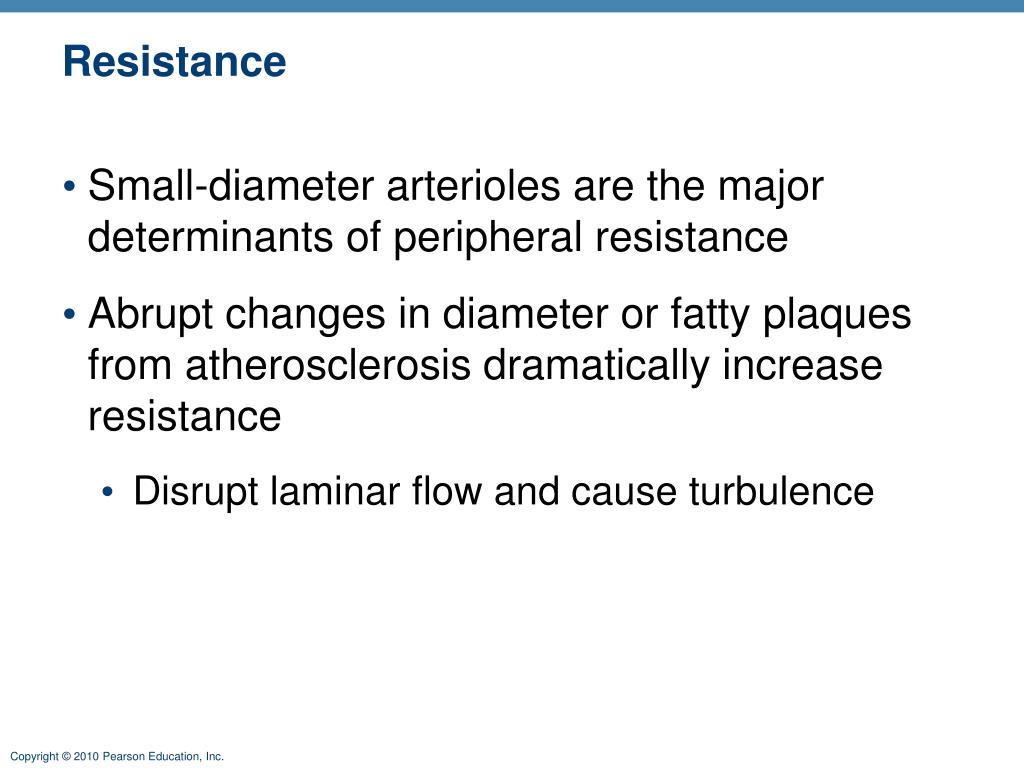 Resistance

• Small-diameter arterioles are the major determinants of peripheral resistance

• Abrupt changes in diameter or fatty plaques from atherosclerosis dramatically increase resistance

• Disrupt laminar flow and cause turbulence

Copyright © 2010 Pearson Education, Inc.